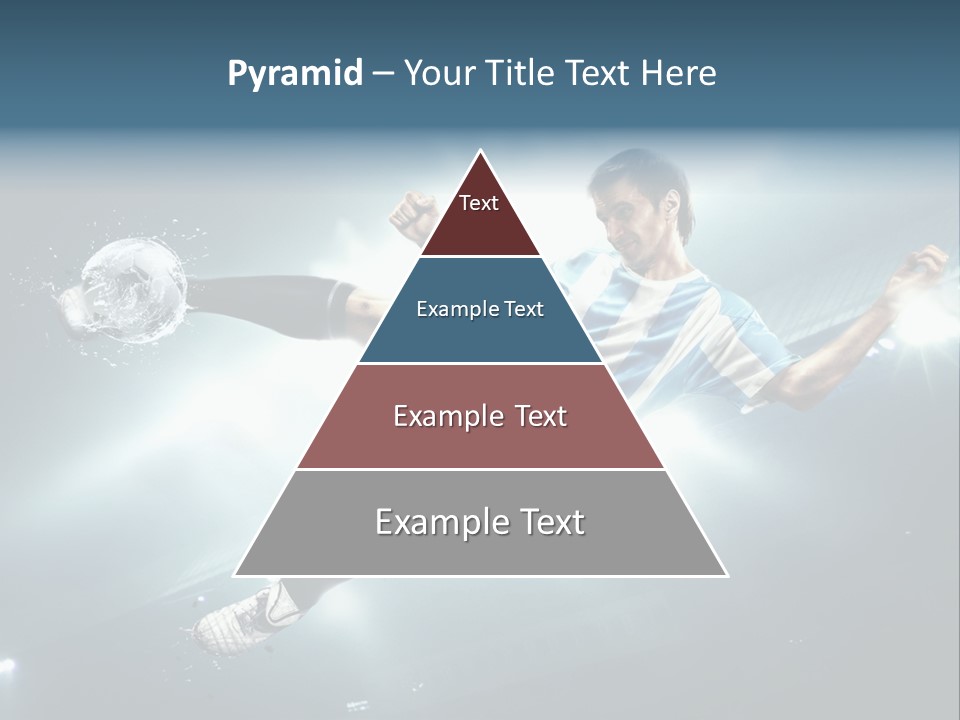 Pyramid – Your Title Text Here

Text

Example Text

Example Text

Example Text